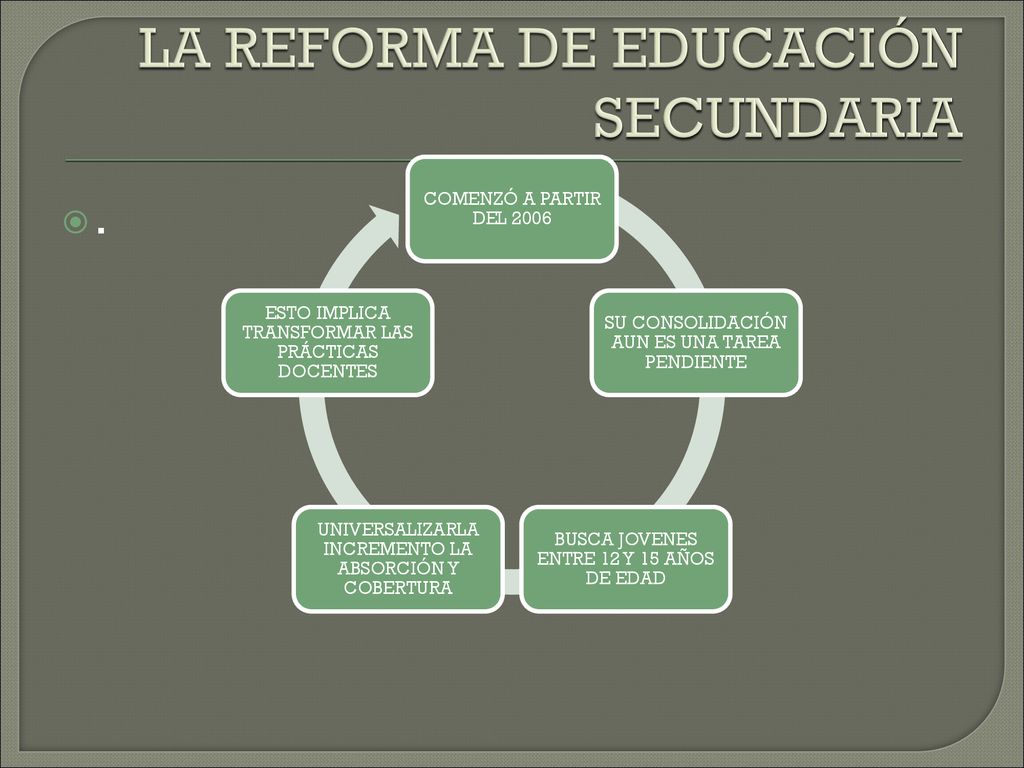 LA REFORMA DE EDUCACIÓN SECUNDARIA

.

COMENZÓ A PARTIR DEL 2006

SU CONSOLIDACIÓN AUN ES UNA TAREA PENDIENTE

BUSCA JOVENES ENTRE 12 Y 15 AÑOS DE EDAD

UNIVERSALIZARLA INCREMENTO LA ABSORCIÓN Y COBERTURA

ESTO IMPLICA TRANSFORMAR LAS PRÁCTICAS DOCENTES